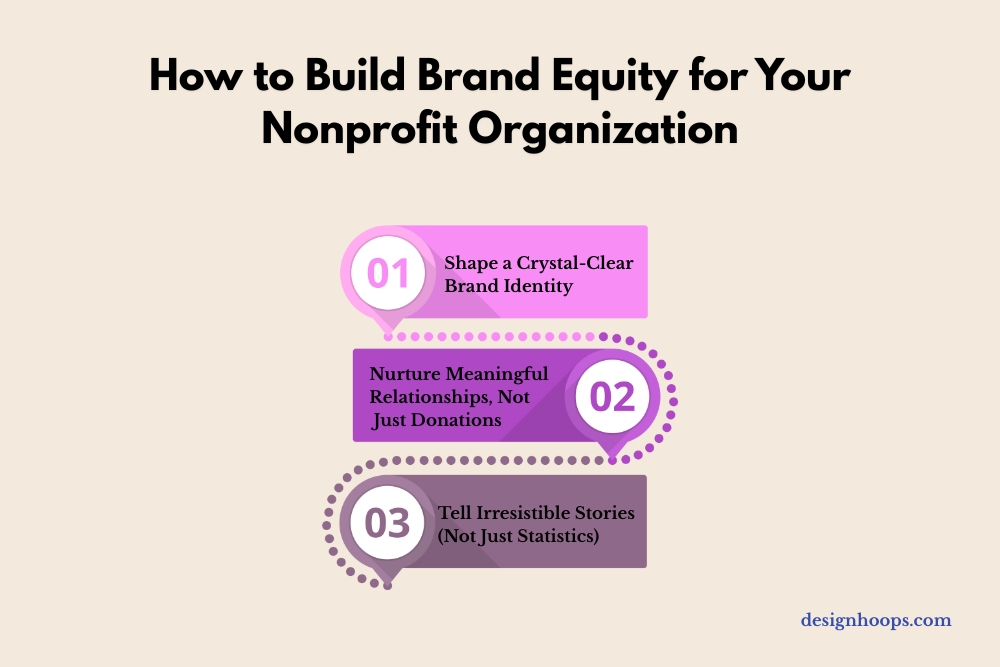 How to Build Brand Equity for Your Nonprofit Organization

01 Shape a Crystal-Clear Brand Identity

Nurture Meaningful Relationships, Not Just Donations 02

03 Tell Irresistible Stories (Not Just Statistics)

designhoops.com